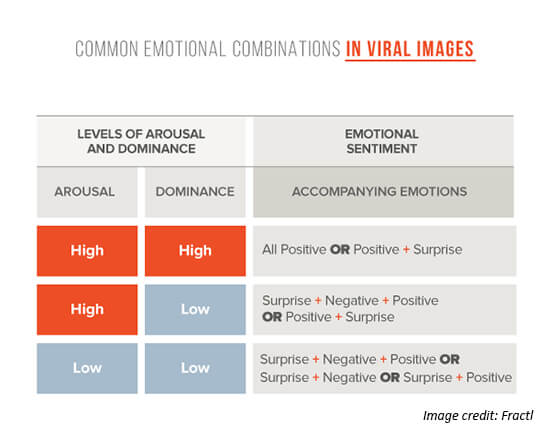 COMMON EMOTIONAL COMBINATIONS IN VIRAL IMAGES

| LEVELS OF AROUSAL AND DOMINANCE | | EMOTIONAL SENTIMENT |
|---|---|---|
| AROUSAL | DOMINANCE | ACCOMPANYING EMOTIONS |
| High | High | All Positive OR Positive + Surprise |
| High | Low | Surprise + Negative + Positive OR Positive + Surprise |
| Low | Low | Surprise + Negative + Positive OR Surprise + Negative OR Surprise + Positive |

Image credit: Fractl